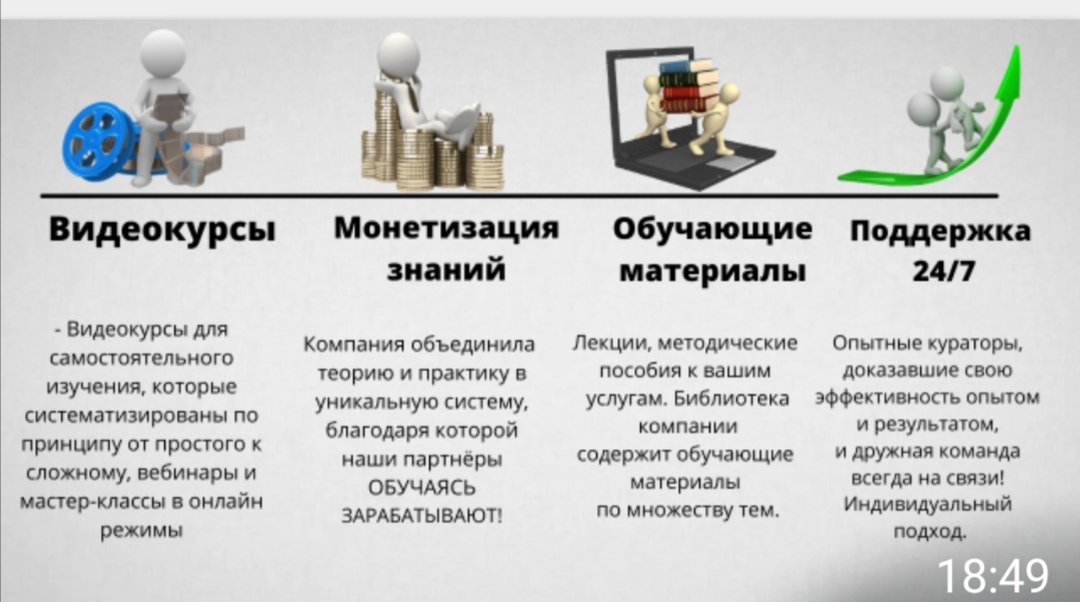 Видеокурсы

- Видеокурсы для самостоятельного изучения, которые систематизированы по принципу от простого к сложному, вебинары и мастер-классы в онлайн режимы

Монетизация знаний

Компания объединила теорию и практику в уникальную систему, благодаря которой наши партнёры ОБУЧАЯСЬ ЗАРАБАТЫВАЮТ!

Обучающие материалы

Лекции, методические пособия к вашим услугам. Библиотека компании содержит обучающие материалы по множеству тем.

Поддержка 24/7

Опытные кураторы, доказавшие свою эффективность опытом и результатом, и дружная команда всегда на связи! Индивидуальный подход.

18:49